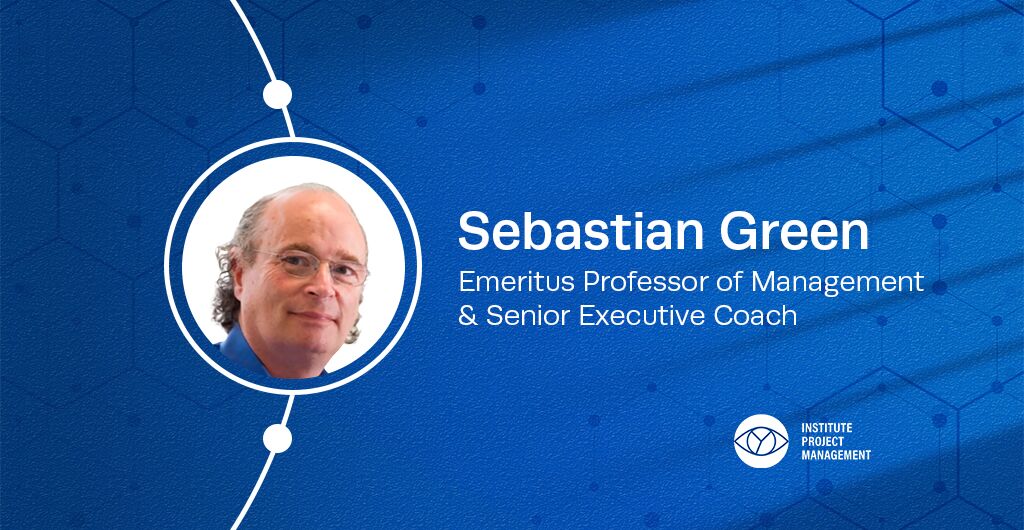 Sebastian Green
Emeritus Professor of Management & Senior Executive Coach

INSTITUTE PROJECT MANAGEMENT